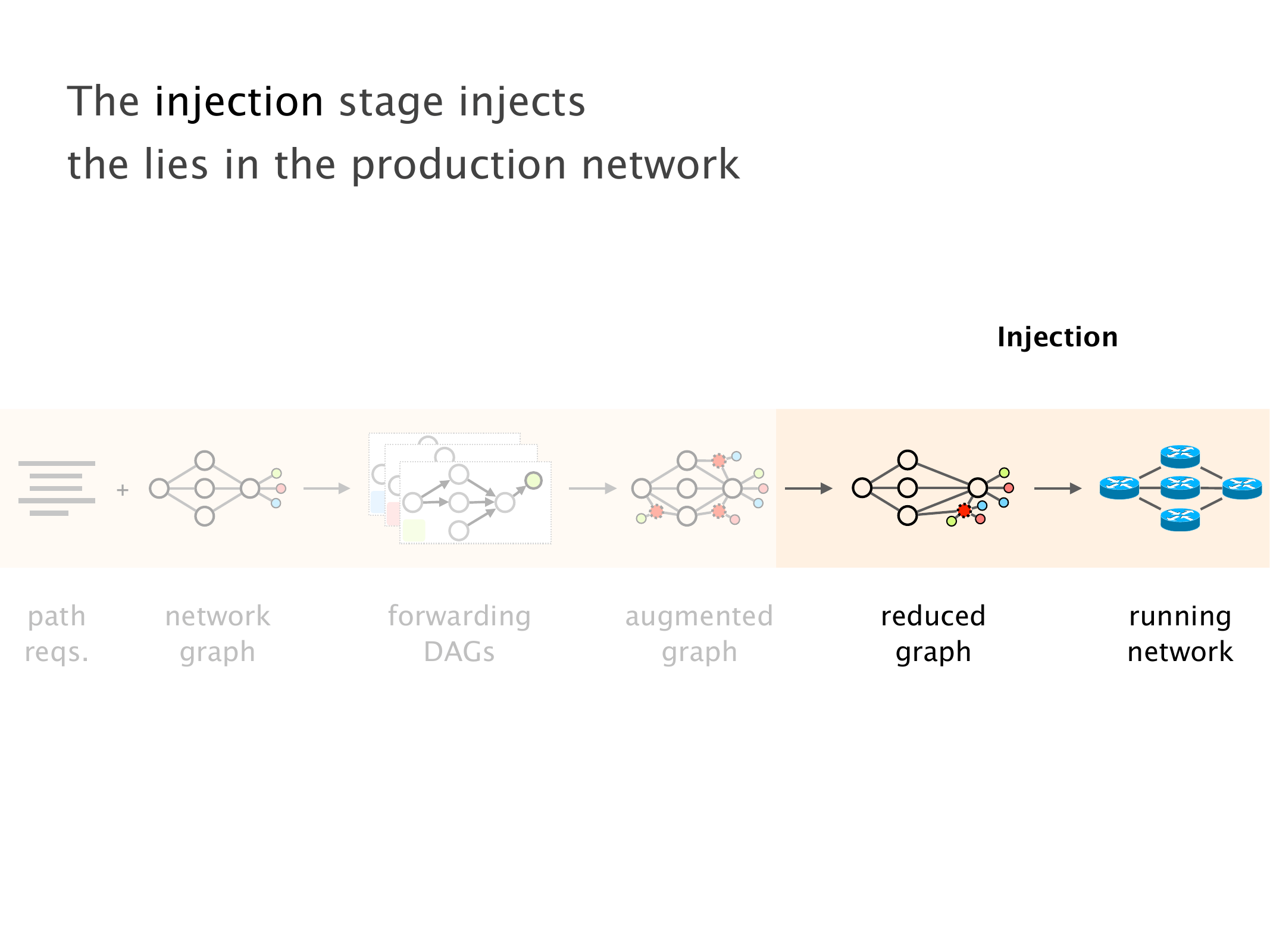 The injection stage injects the lies in the production network

Injection

+

path reqs.

network graph

forwarding DAGs

augmented graph

reduced graph

running network